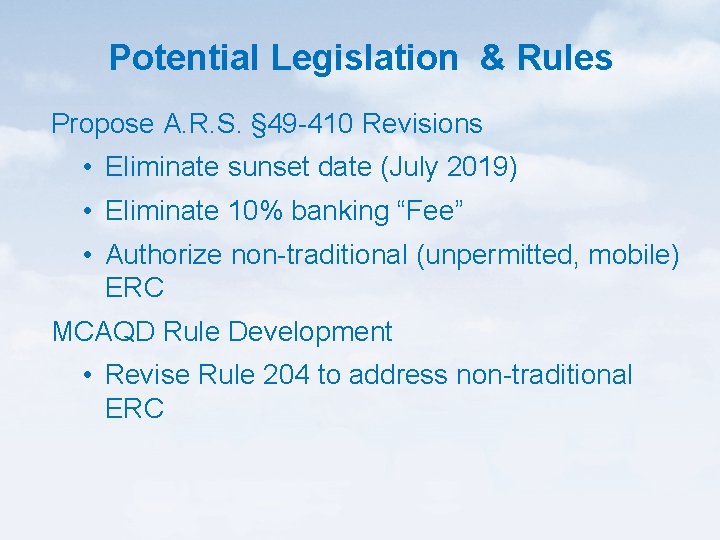 Potential Legislation & Rules

Propose A.R.S. §49-410 Revisions

• Eliminate sunset date (July 2019)

• Eliminate 10% banking “Fee”

• Authorize non-traditional (unpermitted, mobile) ERC

MCAQD Rule Development

• Revise Rule 204 to address non-traditional ERC